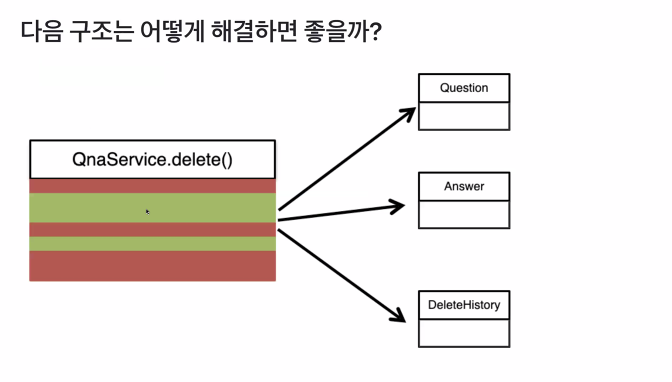 다음 구조는 어떻게 해결하면 좋을까?

QnaService.delete()

Question

Answer

DeleteHistory